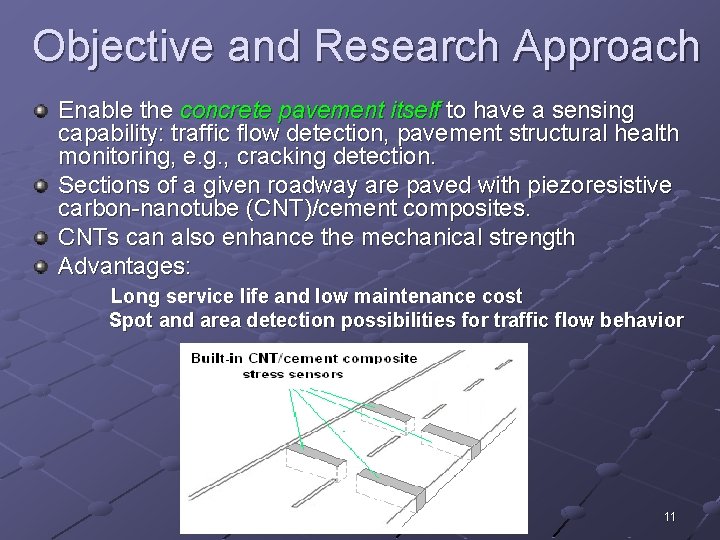 Objective and Research Approach

Enable the concrete pavement itself to have a sensing capability: traffic flow detection, pavement structural health monitoring, e.g., cracking detection.

Sections of a given roadway are paved with piezoresistive carbon-nanotube (CNT)/cement composites.

CNTs can also enhance the mechanical strength

Advantages:

Long service life and low maintenance cost

Spot and area detection possibilities for traffic flow behavior

Built-in CNT/cement composite stress sensors

11